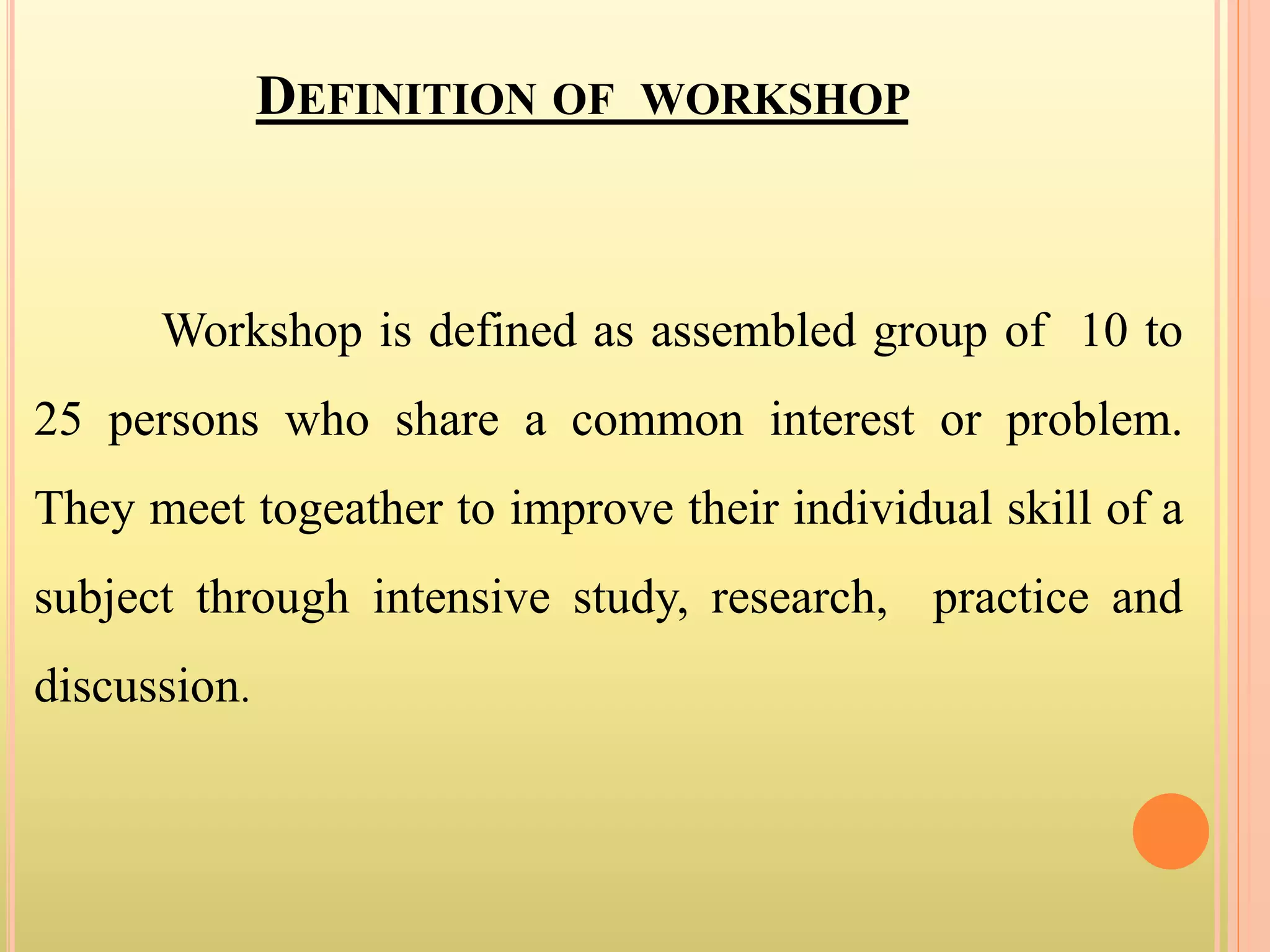 DEFINITION OF WORKSHOP

Workshop is defined as assembled group of 10 to 25 persons who share a common interest or problem. They meet togeather to improve their individual skill of a subject through intensive study, research, practice and discussion.